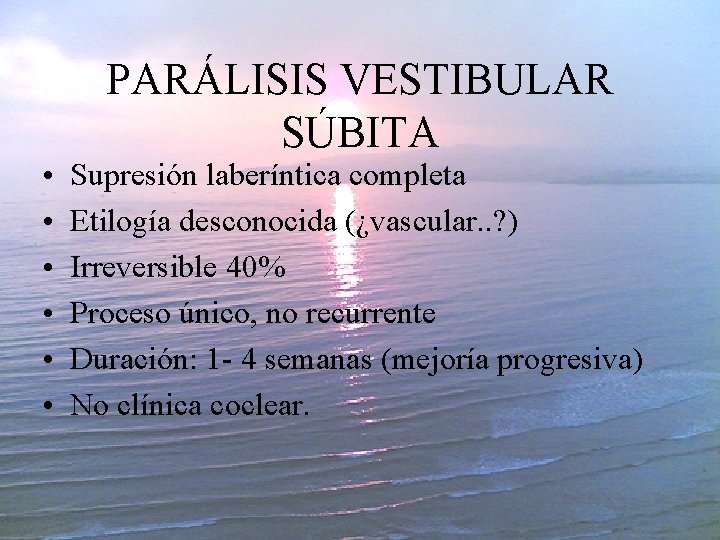 PARÁLISIS VESTIBULAR SÚBITA

• Supresión laberíntica completa
• Etilogía desconocida (¿vascular..?)
• Irreversible 40%
• Proceso único, no recurrente
• Duración: 1- 4 semanas (mejoría progresiva)
• No clínica coclear.